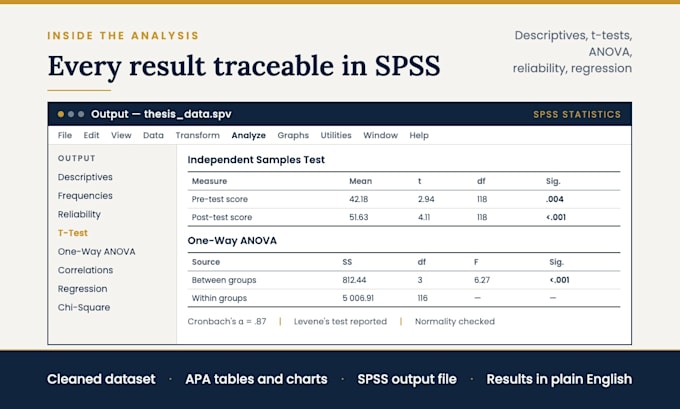 INSIDE THE ANALYSIS

Every result traceable in SPSS

Descriptives, t-tests, ANOVA, reliability, regression

Output — thesis_data.spv

SPSS STATISTICS

File Edit View Data Transform Analyze Graphs Utilities Window Help

OUTPUT

Descriptives
Frequencies
Reliability
T-Test
One-Way ANOVA
Correlations
Regression
Chi-Square

Independent Samples Test

| Measure | Mean | t | df | Sig. |
|---|---|---|---|---|
| Pre-test score | 42.18 | 2.94 | 118 | .004 |
| Post-test score | 51.63 | 4.11 | 118 | <.001 |

One-Way ANOVA

| Source | SS | df | F | Sig. |
|---|---|---|---|---|
| Between groups | 812.44 | 3 | 6.27 | <.001 |
| Within groups | 5 006.91 | 116 | — | — |

Cronbach's α = .87 | Levene's test reported | Normality checked

Cleaned dataset · APA tables and charts · SPSS output file · Results in plain English